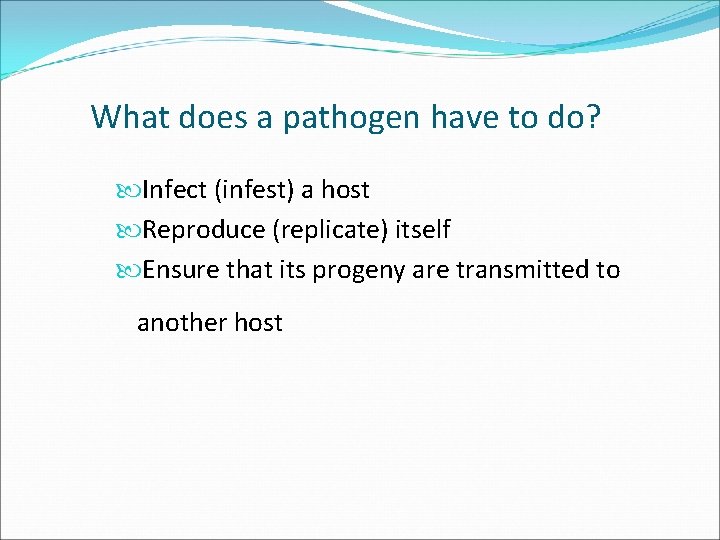 What does a pathogen have to do?

Infect (infest) a host
Reproduce (replicate) itself
Ensure that its progeny are transmitted to another host